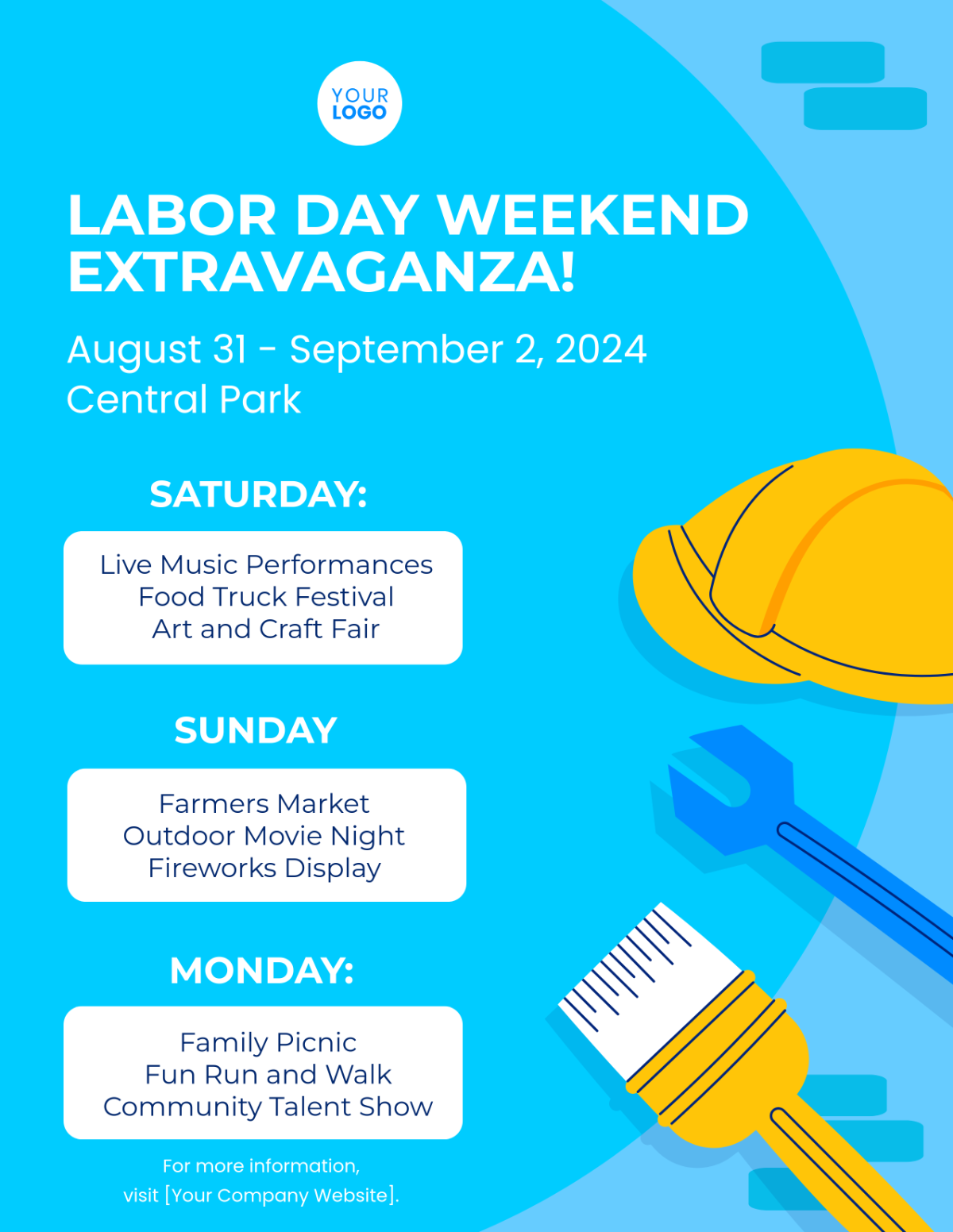 YOUR LOGO

LABOR DAY WEEKEND EXTRAVAGANZA!

August 31 - September 2, 2024
Central Park

SATURDAY:

Live Music Performances
Food Truck Festival
Art and Craft Fair

SUNDAY

Farmers Market
Outdoor Movie Night
Fireworks Display

MONDAY:

Family Picnic
Fun Run and Walk
Community Talent Show

For more information,
visit [Your Company Website].